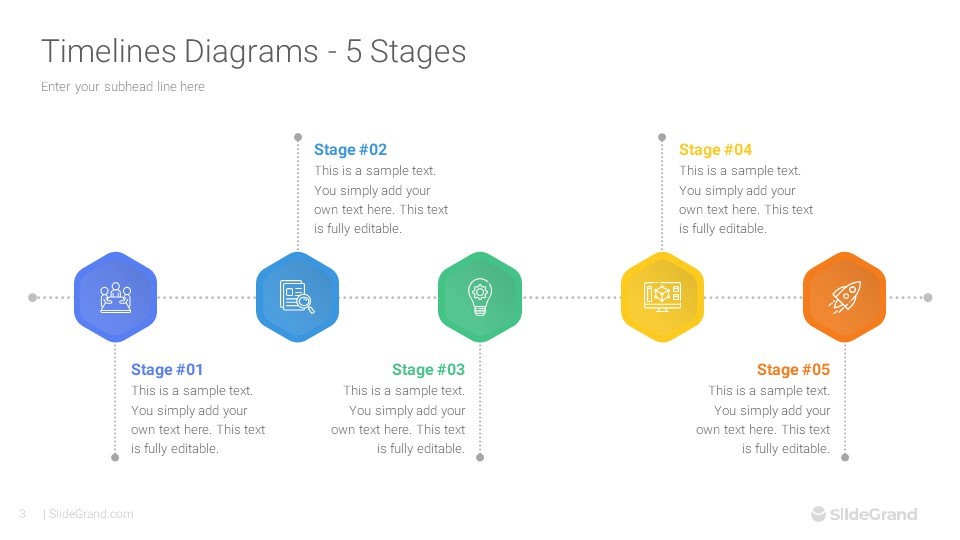 Timelines Diagrams - 5 Stages

Enter your subhead line here

Stage #02
This is a sample text. You simply add your own text here. This text is fully editable.

Stage #04
This is a sample text. You simply add your own text here. This text is fully editable.

Stage #01
This is a sample text. You simply add your own text here. This text is fully editable.

Stage #03
This is a sample text. You simply add your own text here. This text is fully editable.

Stage #05
This is a sample text. You simply add your own text here. This text is fully editable.

3 | SlideGrand.com

SlideGrand